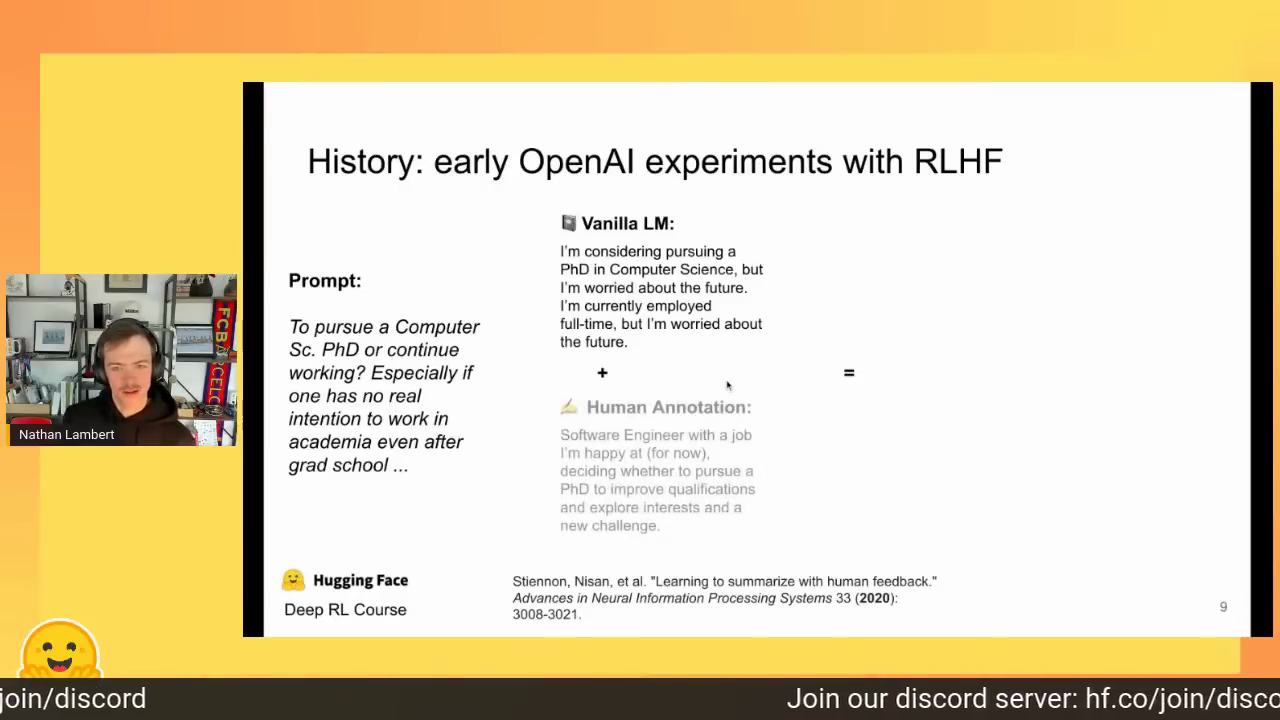 History: early OpenAI experiments with RLHF

Prompt:

To pursue a Computer Sc. PhD or continue working? Especially if one has no real intention to work in academia even after grad school ...

Vanilla LM:

I'm considering pursuing a PhD in Computer Science, but I'm worried about the future. I'm currently employed full-time, but I'm worried about the future.

+

=

Human Annotation:

Software Engineer with a job I'm happy at (for now), deciding whether to pursue a PhD to improve qualifications and explore interests and a new challenge.

Hugging Face
Deep RL Course

Stiennon, Nisan, et al. "Learning to summarize with human feedback." Advances in Neural Information Processing Systems 33 (2020): 3008-3021.

9

Nathan Lambert

join/discord

Join our discord server: hf.co/join/disco